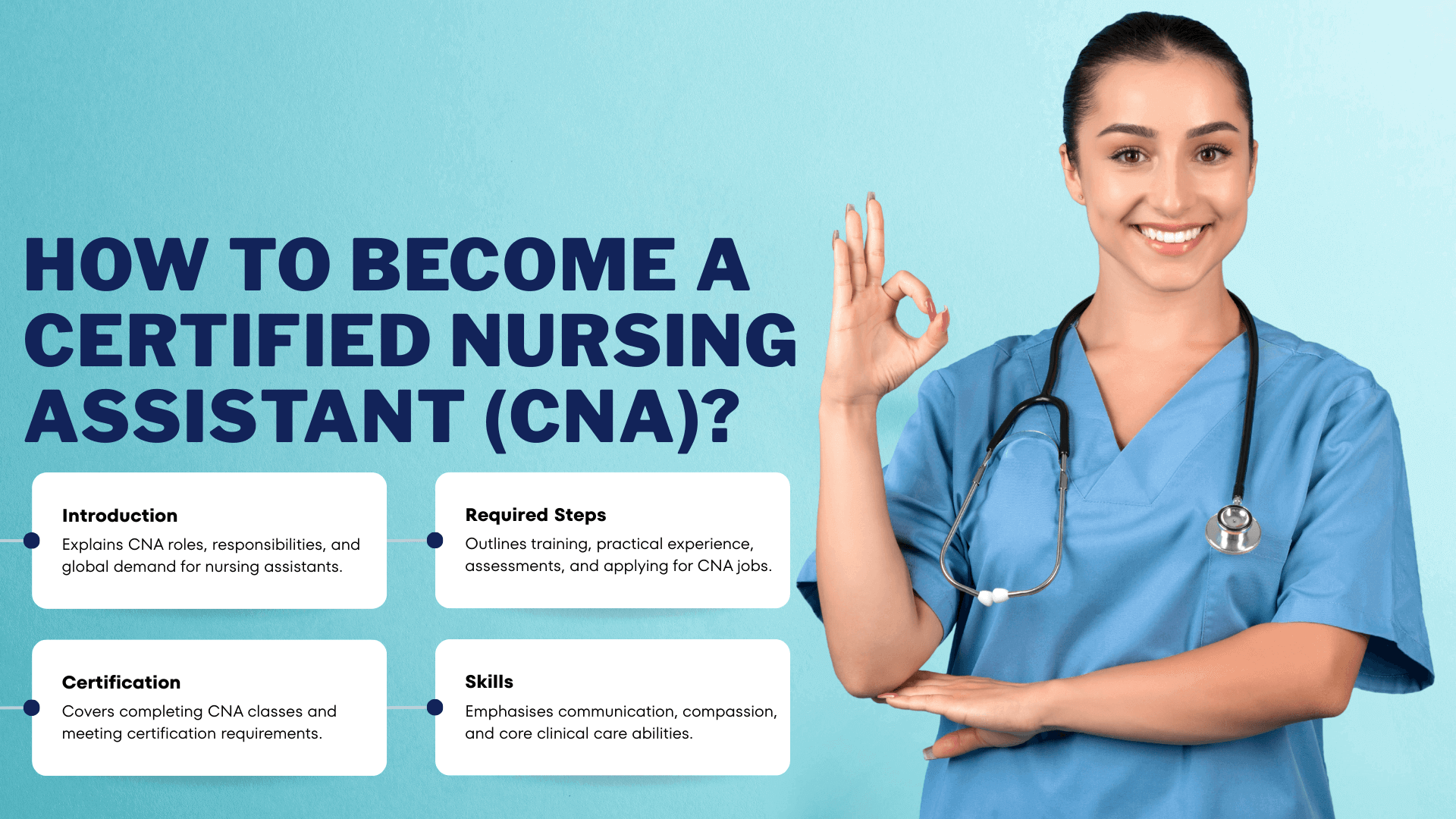 HOW TO BECOME A CERTIFIED NURSING ASSISTANT (CNA)?

Introduction
Explains CNA roles, responsibilities, and global demand for nursing assistants.

Required Steps
Outlines training, practical experience, assessments, and applying for CNA jobs.

Certification
Covers completing CNA classes and meeting certification requirements.

Skills
Emphasises communication, compassion, and core clinical care abilities.